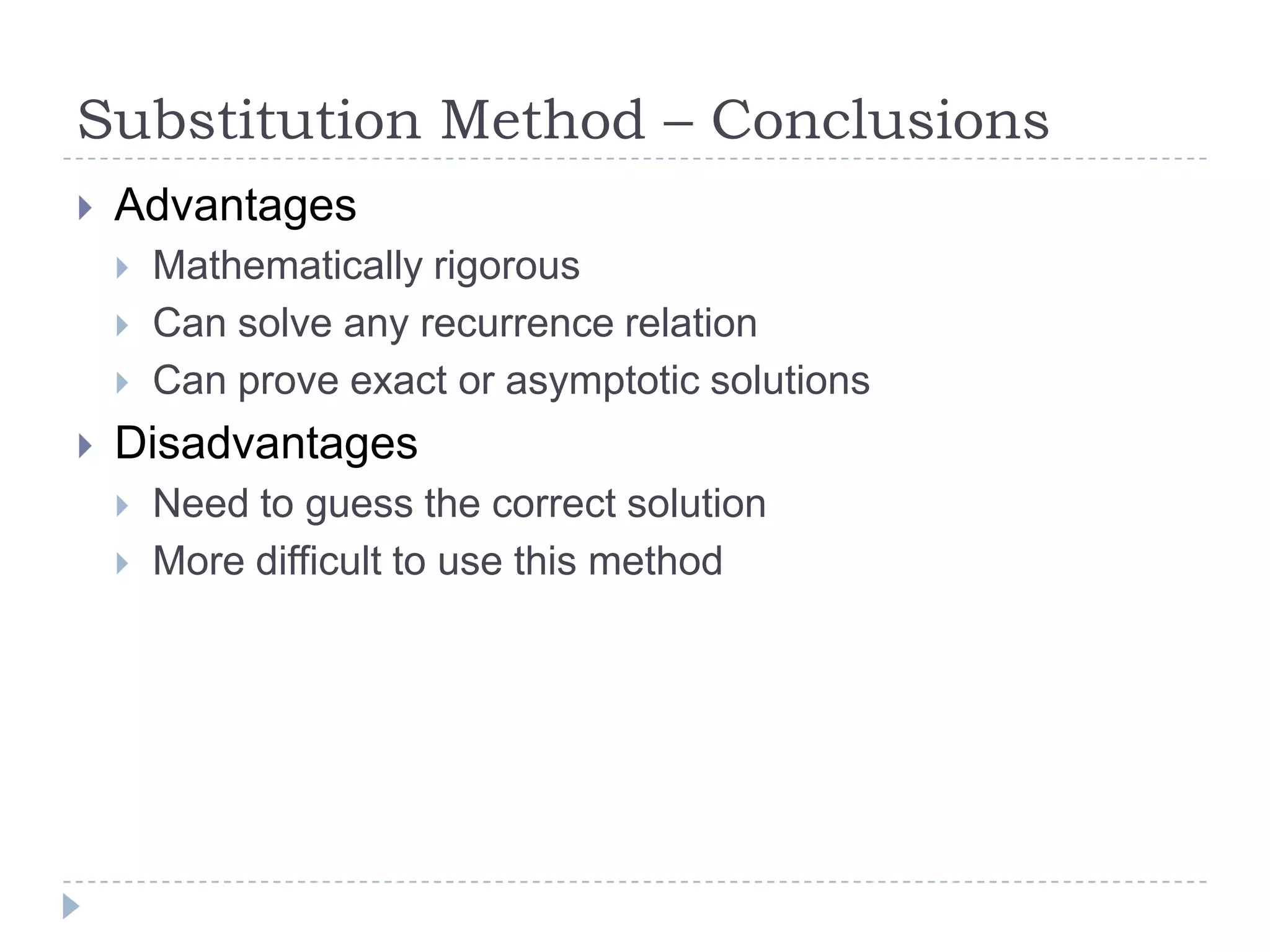 Substitution Method – Conclusions

Advantages
Mathematically rigorous
Can solve any recurrence relation
Can prove exact or asymptotic solutions

Disadvantages
Need to guess the correct solution
More difficult to use this method